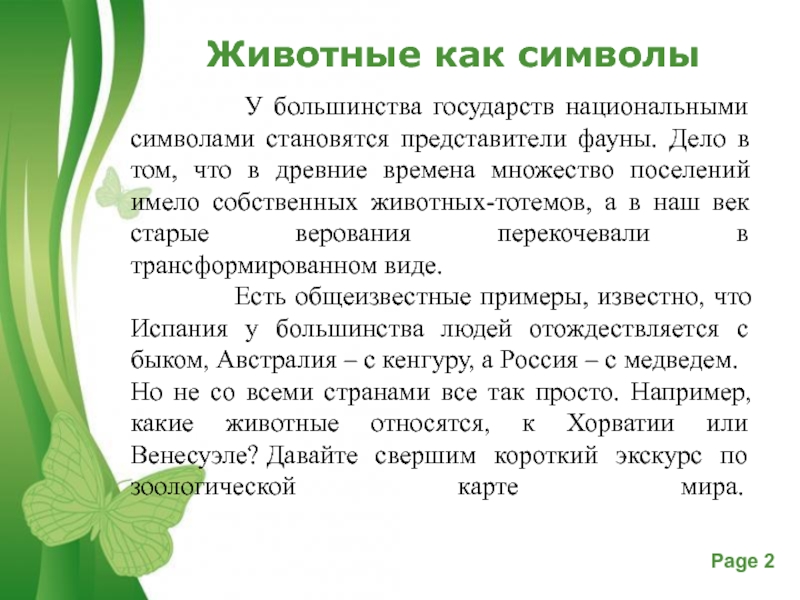 Животные как символы

У большинства государств национальными символами становятся представители фауны. Дело в том, что в древние времена множество поселений имело собственных животных-тотемов, а в наш век старые верования перекочевали в трансформированном виде.

Есть общеизвестные примеры, известно, что Испания у большинства людей отождествляется с быком, Австралия – с кенгуру, а Россия – с медведем. Но не со всеми странами все так просто. Например, какие животные относятся, к Хорватии или Венесуэле? Давайте свершим короткий экскурс по зоологической карте мира.

Page 2